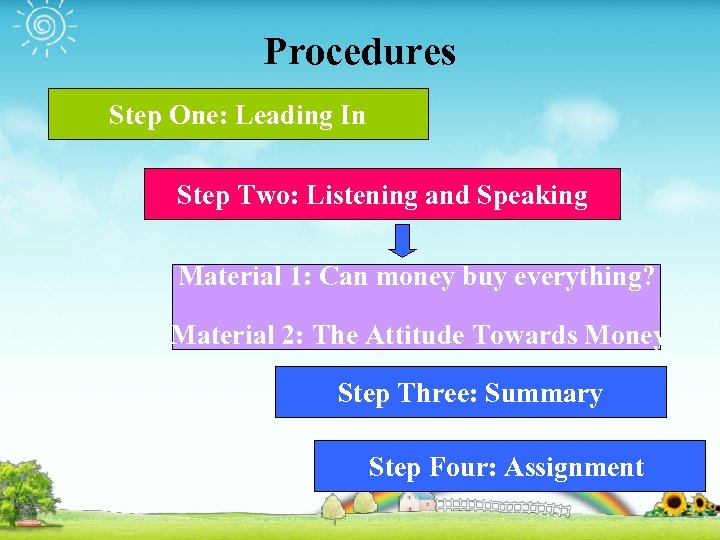 Procedures

Step One: Leading In

Step Two: Listening and Speaking

Material 1: Can money buy everything?

Material 2: The Attitude Towards Money

Step Three: Summary

Step Four: Assignment